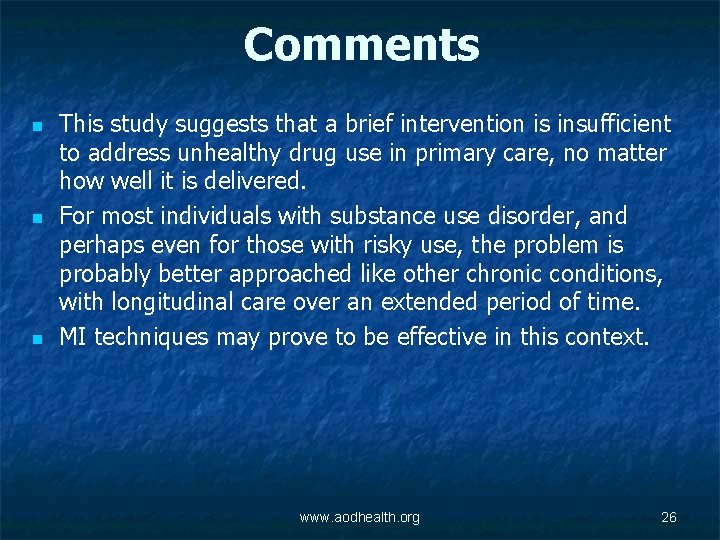 Comments

- This study suggests that a brief intervention is insufficient to address unhealthy drug use in primary care, no matter how well it is delivered.
- For most individuals with substance use disorder, and perhaps even for those with risky use, the problem is probably better approached like other chronic conditions, with longitudinal care over an extended period of time.
- MI techniques may prove to be effective in this context.

www.aodhealth.org

26